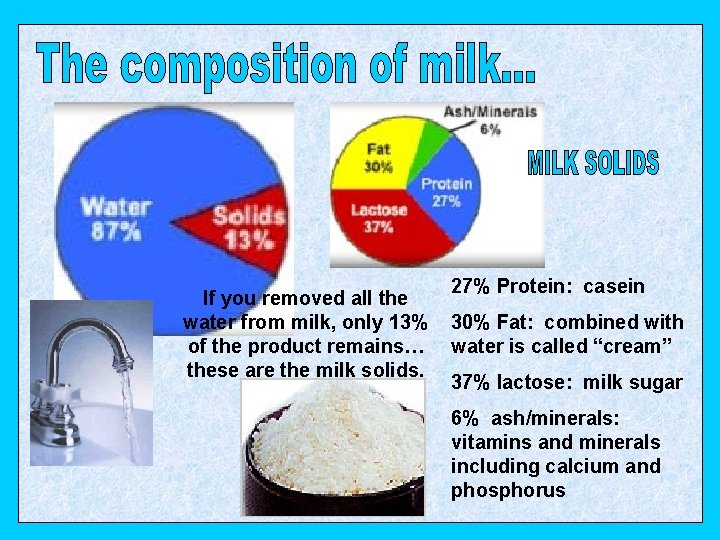 The composition of milk…

Water 87%
Solids 13%

Ash/Minerals 6%
Fat 30%
Protein 27%
Lactose 37%

MILK SOLIDS

If you removed all the water from milk, only 13% of the product remains… these are the milk solids.

27% Protein: casein

30% Fat: combined with water is called “cream”

37% lactose: milk sugar

6% ash/minerals: vitamins and minerals including calcium and phosphorus